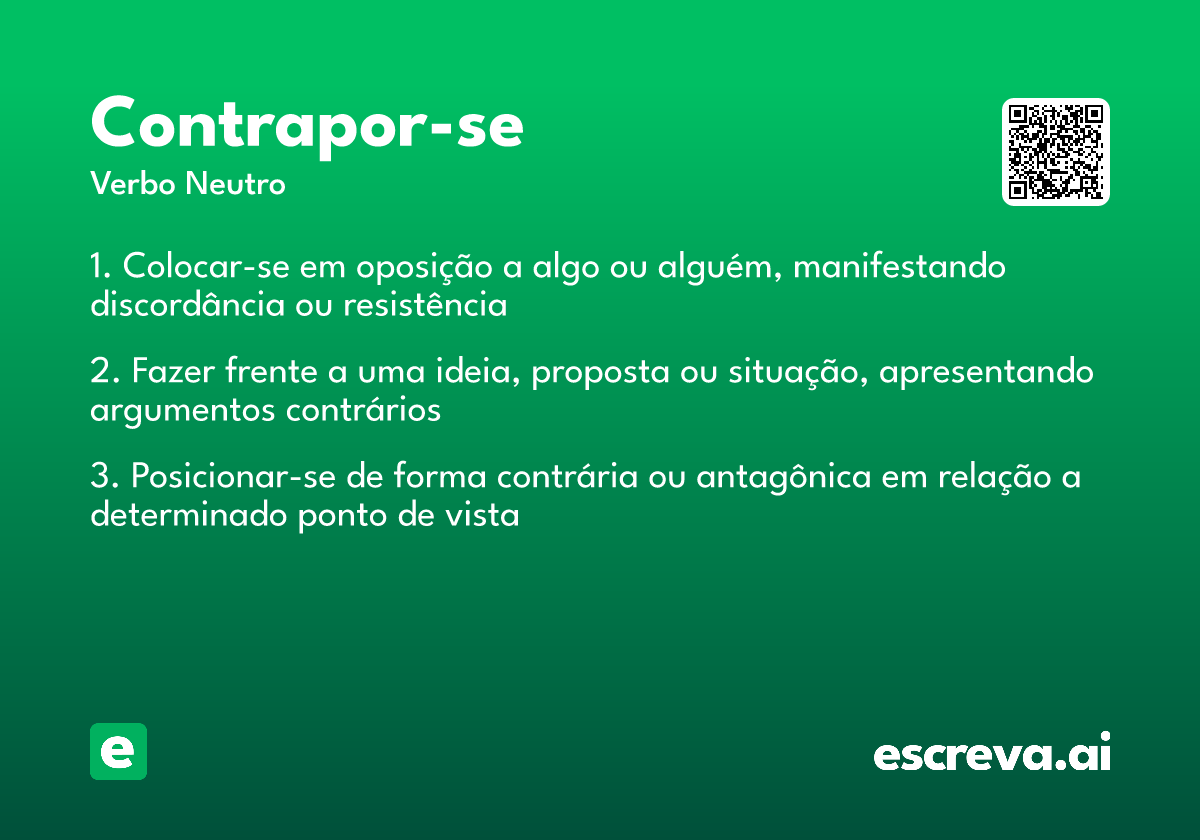 Contrapor-se
Verbo Neutro

1. Colocar-se em oposição a algo ou alguém, manifestando discordância ou resistência

2. Fazer frente a uma ideia, proposta ou situação, apresentando argumentos contrários

3. Posicionar-se de forma contrária ou antagônica em relação a determinado ponto de vista

e

escreva.ai